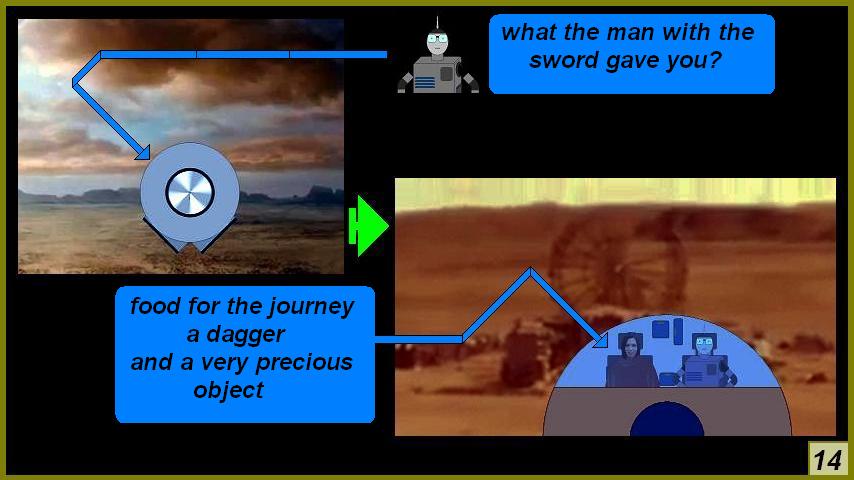 what the man with the sword gave you?

food for the journey
a dagger
and a very precious object

14